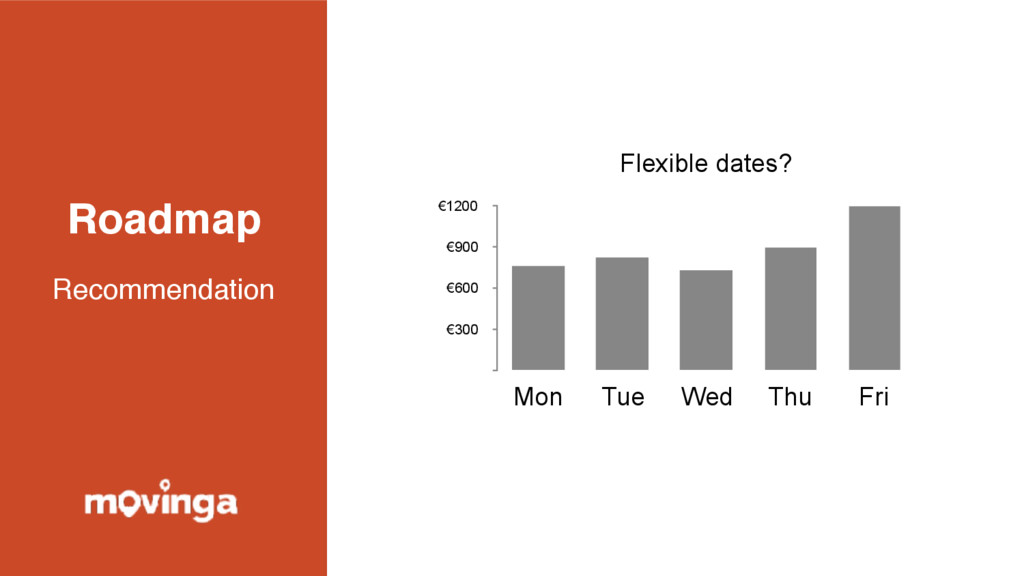 Roadmap

Recommendation

movinga

Flexible dates?

€1200
€900
€600
€300

Mon Tue Wed Thu Fri